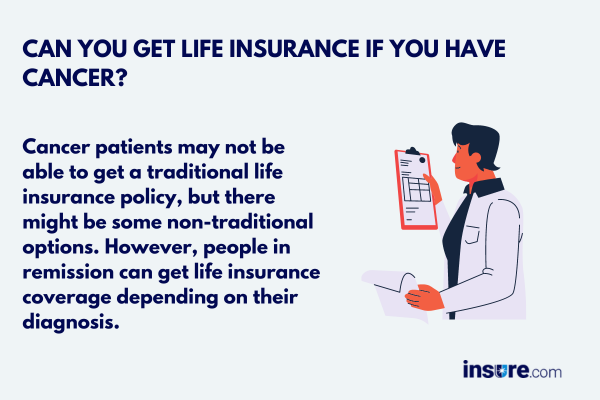 CAN YOU GET LIFE INSURANCE IF YOU HAVE CANCER?

Cancer patients may not be able to get a traditional life insurance policy, but there might be some non-traditional options. However, people in remission can get life insurance coverage depending on their diagnosis.

insure.com